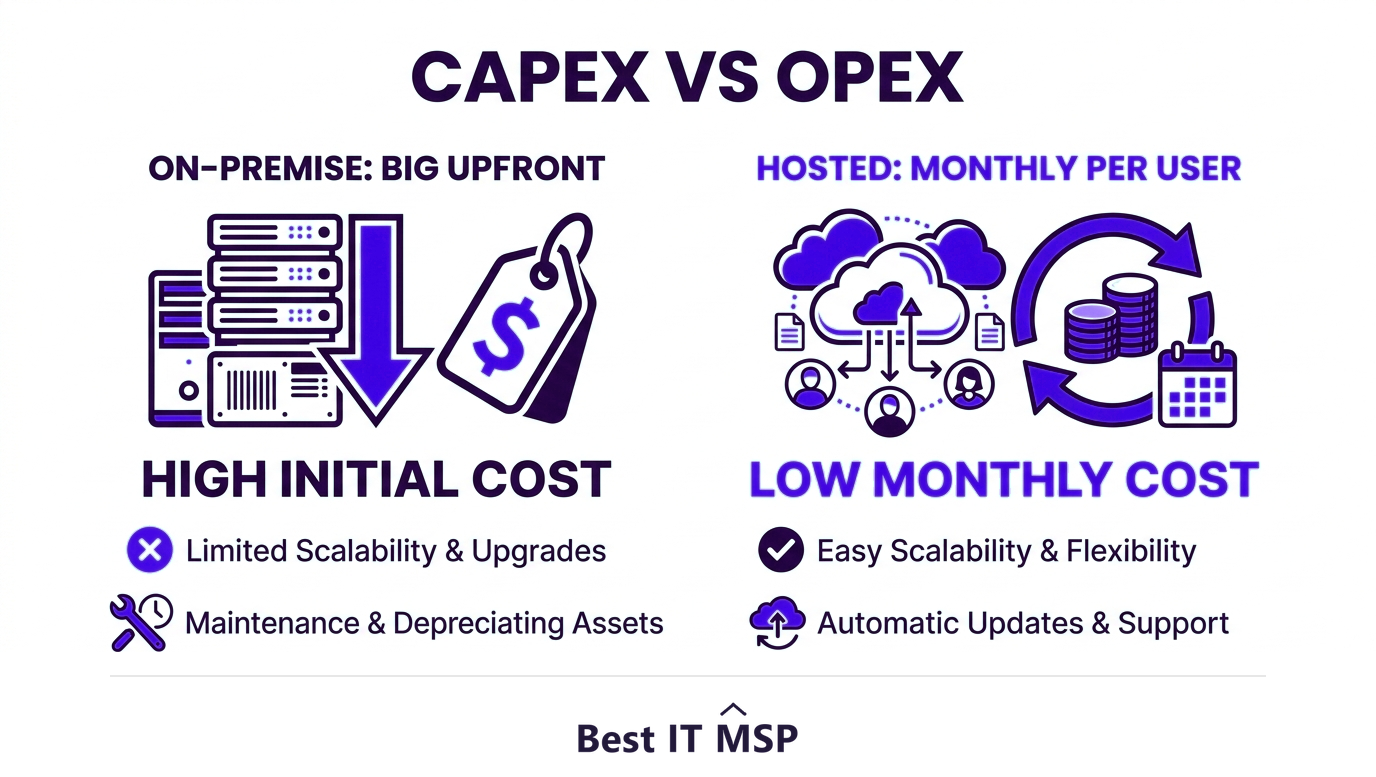 CAPEX VS OPEX

ON-PREMISE: BIG UPFRONT

$

HIGH INITIAL COST

Limited Scalability & Upgrades

Maintenance & Depreciating Assets

HOSTED: MONTHLY PER USER

LOW MONTHLY COST

Easy Scalability & Flexibility

Automatic Updates & Support

Best IT MSP